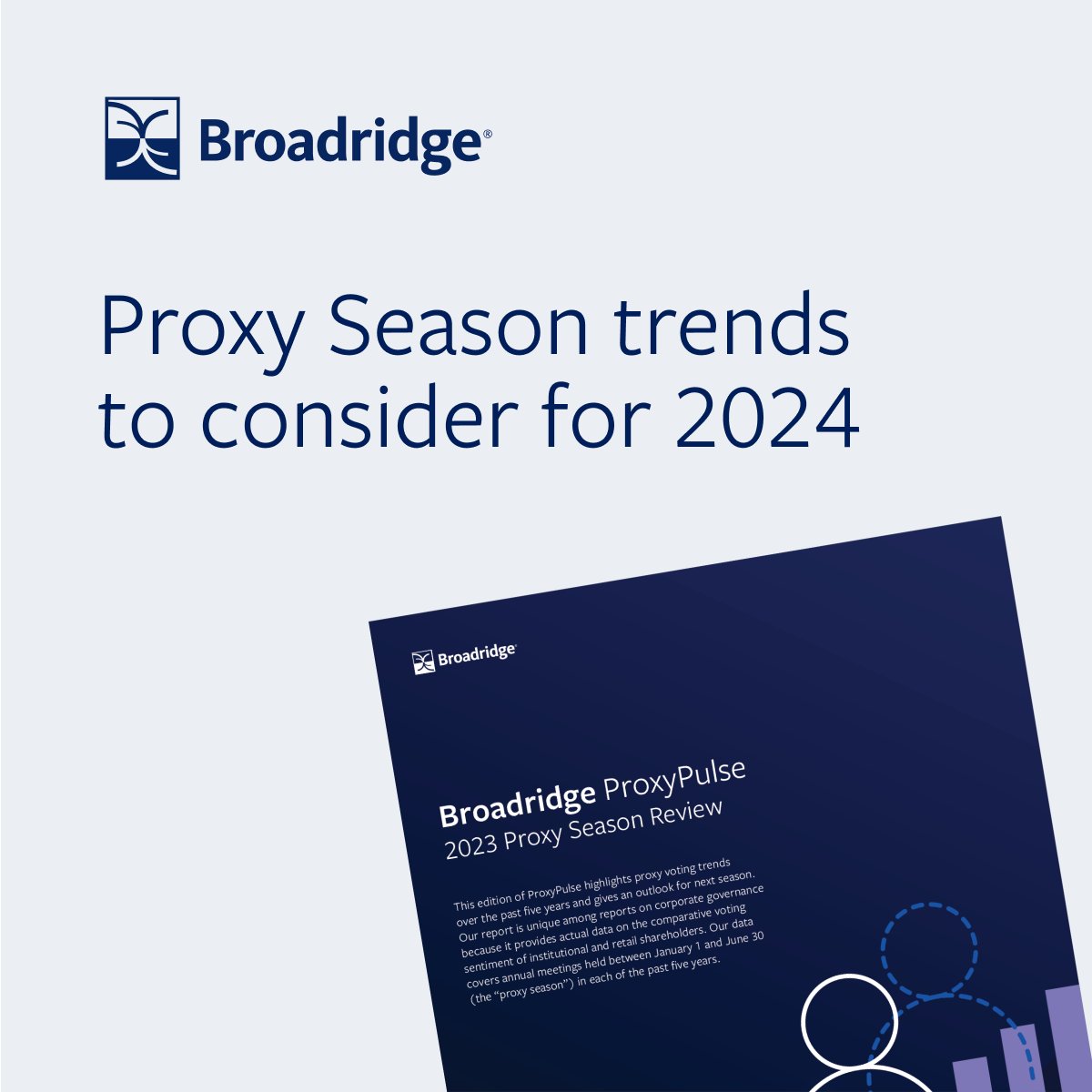 Broadridge®

Proxy Season trends to consider for 2024

Broadridge®

Broadridge ProxyPulse
2023 Proxy Season Review

This edition of ProxyPulse highlights proxy voting trends over the past five years and gives an outlook for next season. Our report is unique among reports on corporate governance because it provides actual data on the comparative voting sentiment of institutional and retail shareholders. Our data covers annual meetings held between January 1 and June 30 (the "proxy season") in each of the past five years.